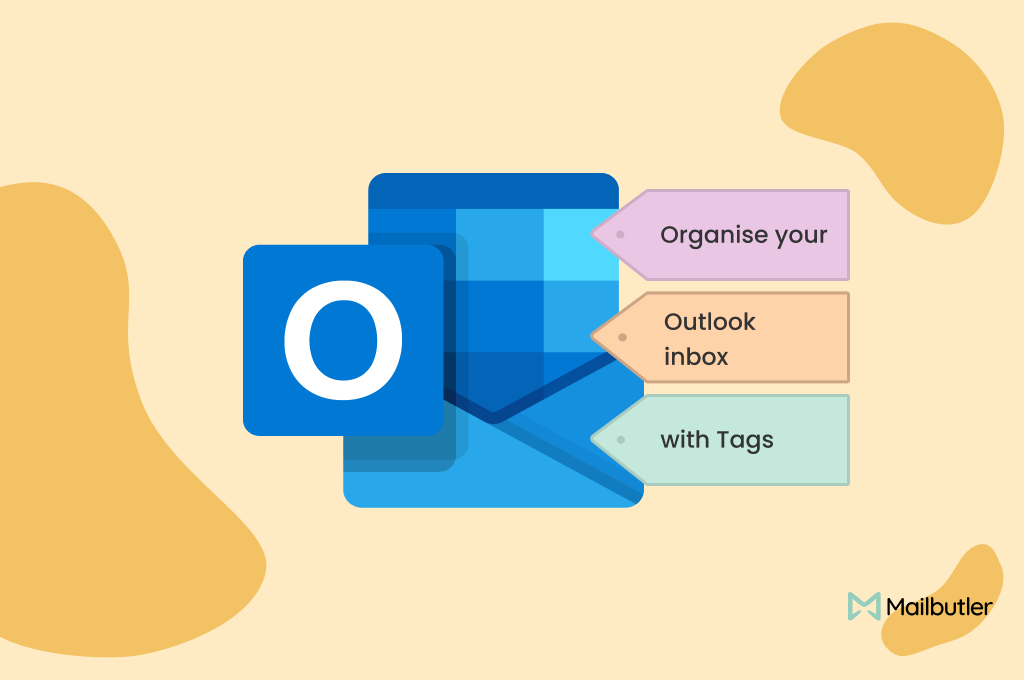 O

Organise your

Outlook inbox

with Tags

Mailbutler